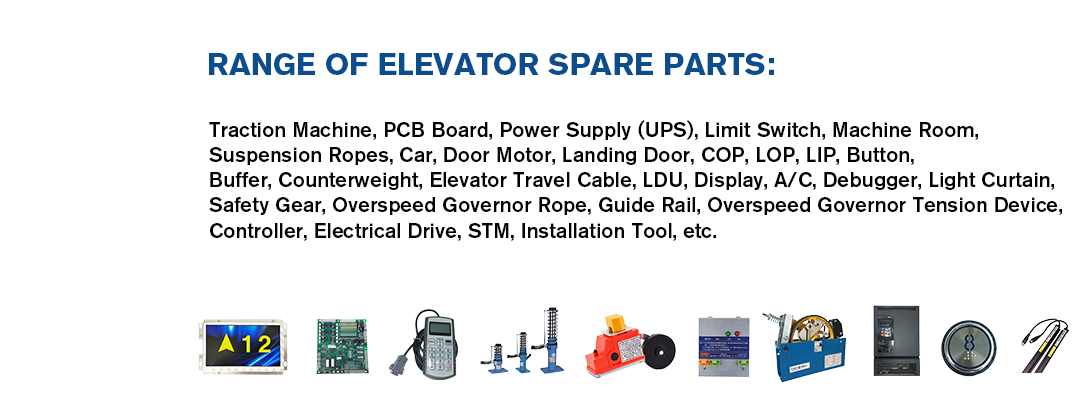 RANGE OF ELEVATOR SPARE PARTS:

Traction Machine, PCB Board, Power Supply (UPS), Limit Switch, Machine Room, Suspension Ropes, Car, Door Motor, Landing Door, COP, LOP, LIP, Button, Buffer, Counterweight, Elevator Travel Cable, LDU, Display, A/C, Debugger, Light Curtain, Safety Gear, Overspeed Governor Rope, Guide Rail, Overspeed Governor Tension Device, Controller, Electrical Drive, STM, Installation Tool, etc.

12